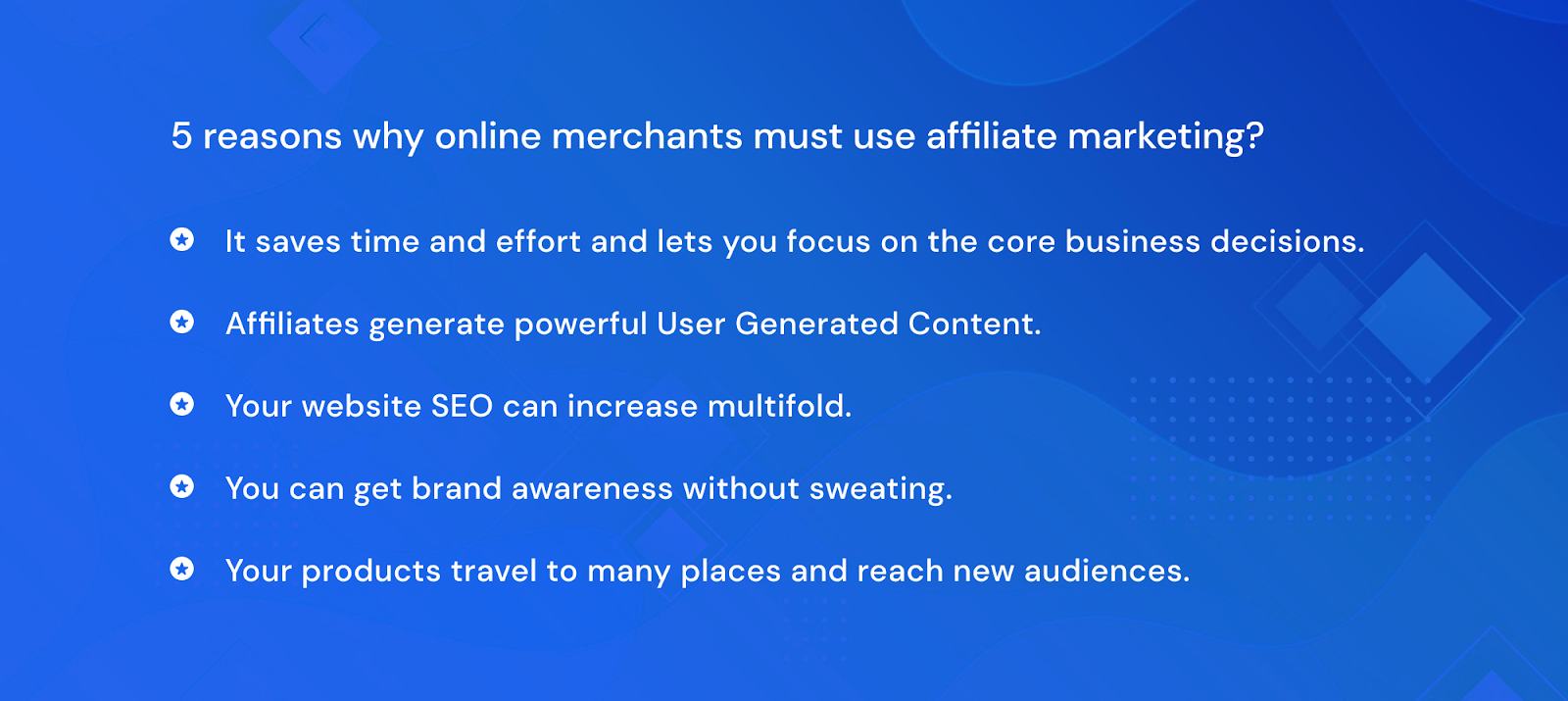 5 reasons why online merchants must use affiliate marketing?

It saves time and effort and lets you focus on the core business decisions.

Affiliates generate powerful User Generated Content.

Your website SEO can increase multifold.

You can get brand awareness without sweating.

Your products travel to many places and reach new audiences.